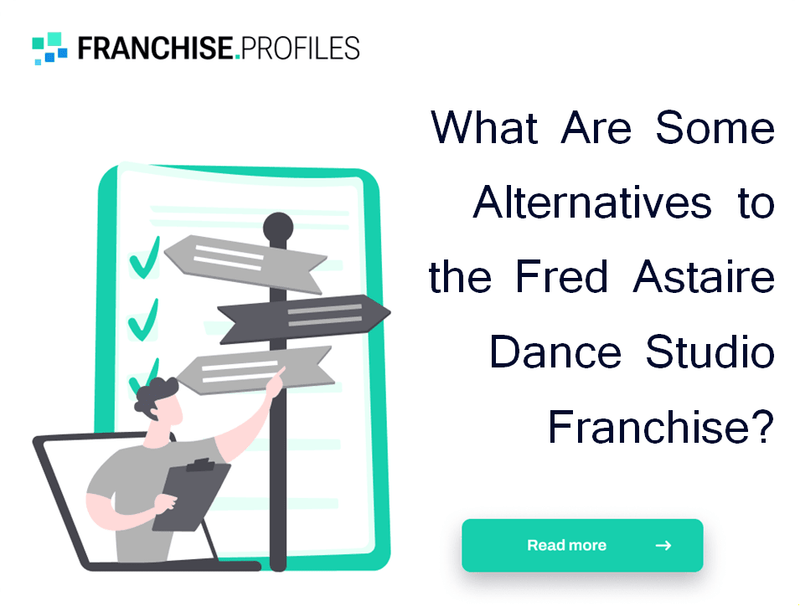 FRANCHISE.PROFILES

What Are Some Alternatives to the Fred Astaire Dance Studio Franchise?

Read more →